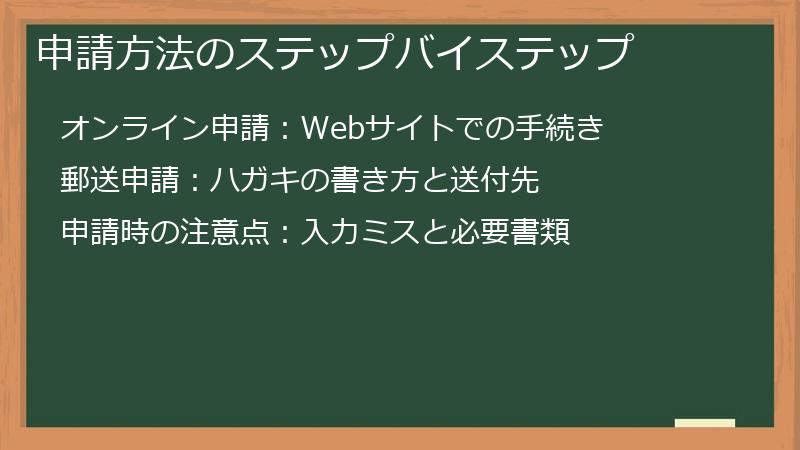 申請方法のステップバイステップ

オンライン申請：Webサイトでの手続き

郵送申請：ハガキの書き方と送付先

申請時の注意点：入力ミスと必要書類